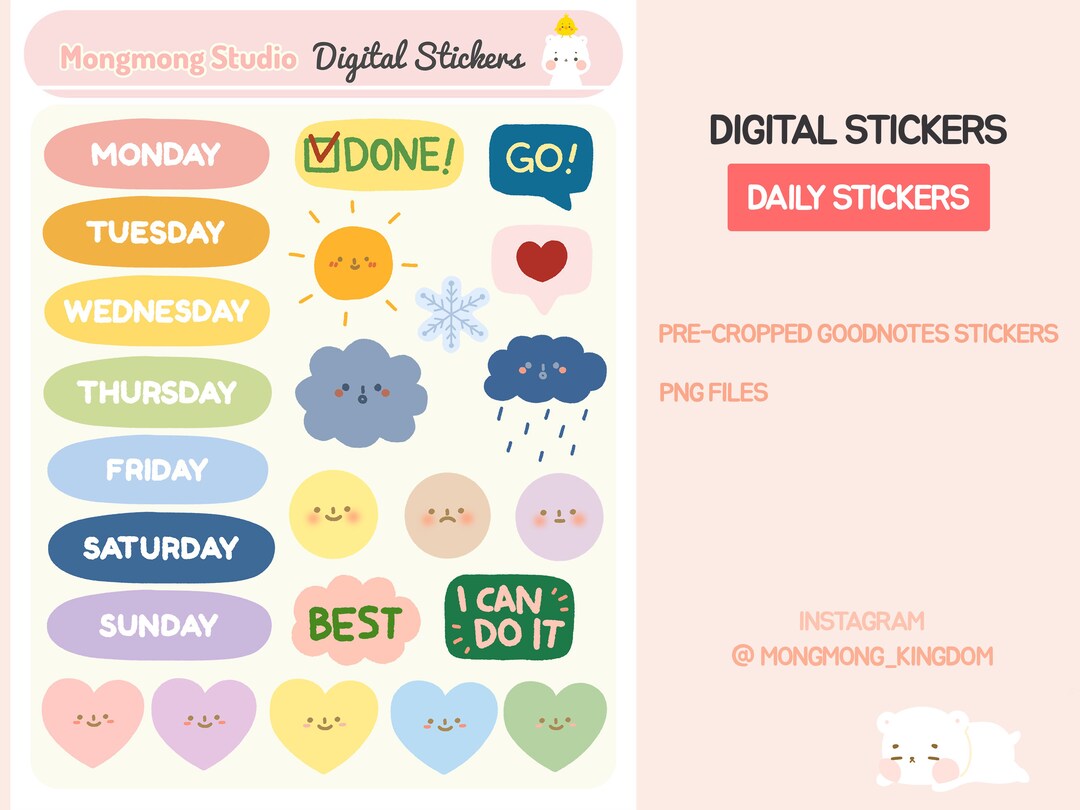 Mongmong Studio Digital Stickers

MONDAY
TUESDAY
WEDNESDAY
THURSDAY
FRIDAY
SATURDAY
SUNDAY

DONE!
GO!
BEST
I CAN DO IT

DIGITAL STICKERS
DAILY STICKERS

PRE-CROPPED GOODNOTES STICKERS
PNG FILES

INSTAGRAM
@ MONGMONG_KINGDOM